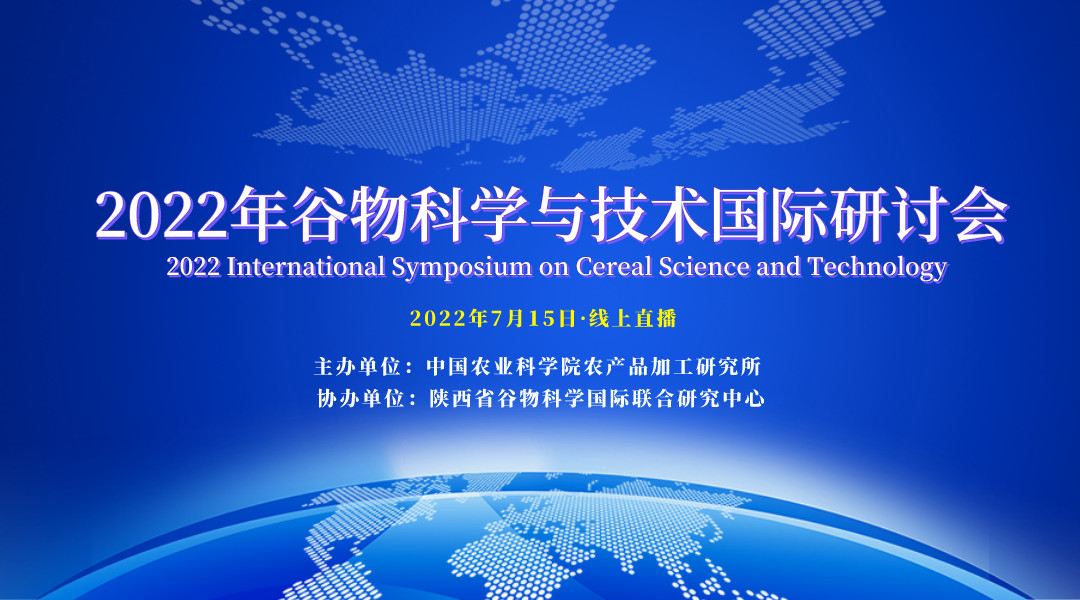 2022年谷物科学与技术国际研讨会
2022 International Symposium on Cereal Science and Technology

2022年7月15日·线上直播

主办单位：中国农业科学院农产品加工研究所
协办单位：陕西省谷物科学国际联合研究中心